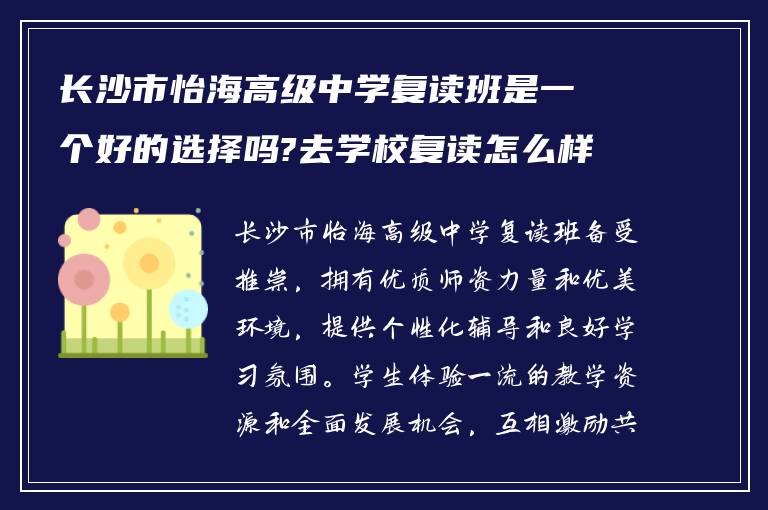 长沙市怡海高级中学复读班是一个好的选择吗?去学校复读怎么样

长沙市怡海高级中学复读班备受推崇，拥有优质师资力量和优美环境，提供个性化辅导和良好学习氛围。学生体验一流的教学资源和全面发展机会，互相激励共